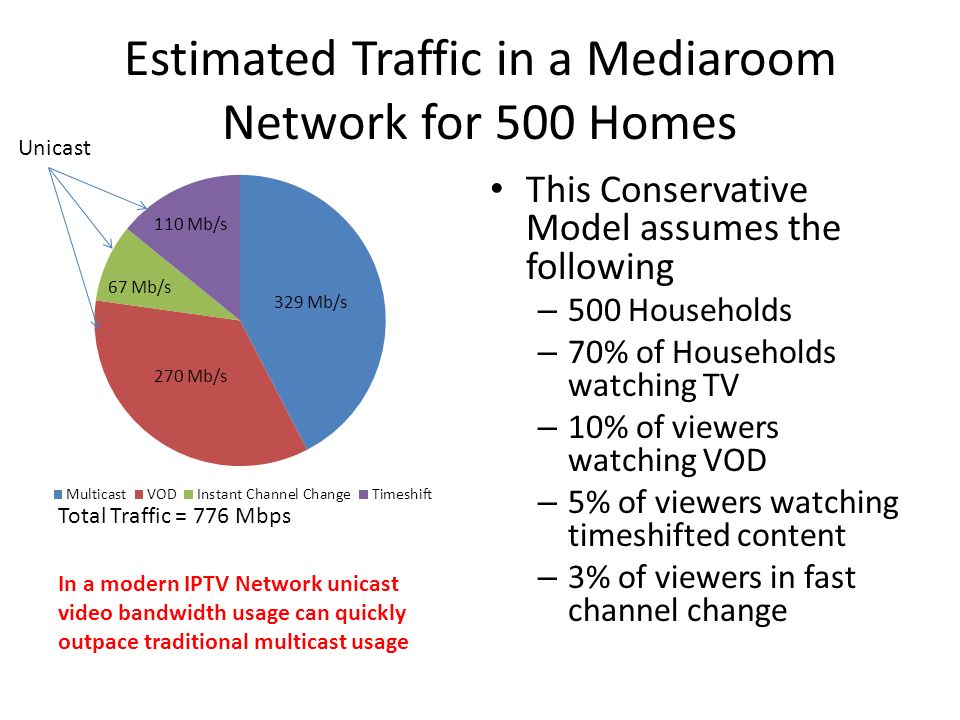 Estimated Traffic in a Mediaroom Network for 500 Homes

Unicast

110 Mb/s

67 Mb/s

329 Mb/s

270 Mb/s

Multicast VOD Instant Channel Change Timeshift

Total Traffic = 776 Mbps

In a modern IPTV Network unicast video bandwidth usage can quickly outpace traditional multicast usage

• This Conservative Model assumes the following
– 500 Households
– 70% of Households watching TV
– 10% of viewers watching VOD
– 5% of viewers watching timeshifted content
– 3% of viewers in fast channel change